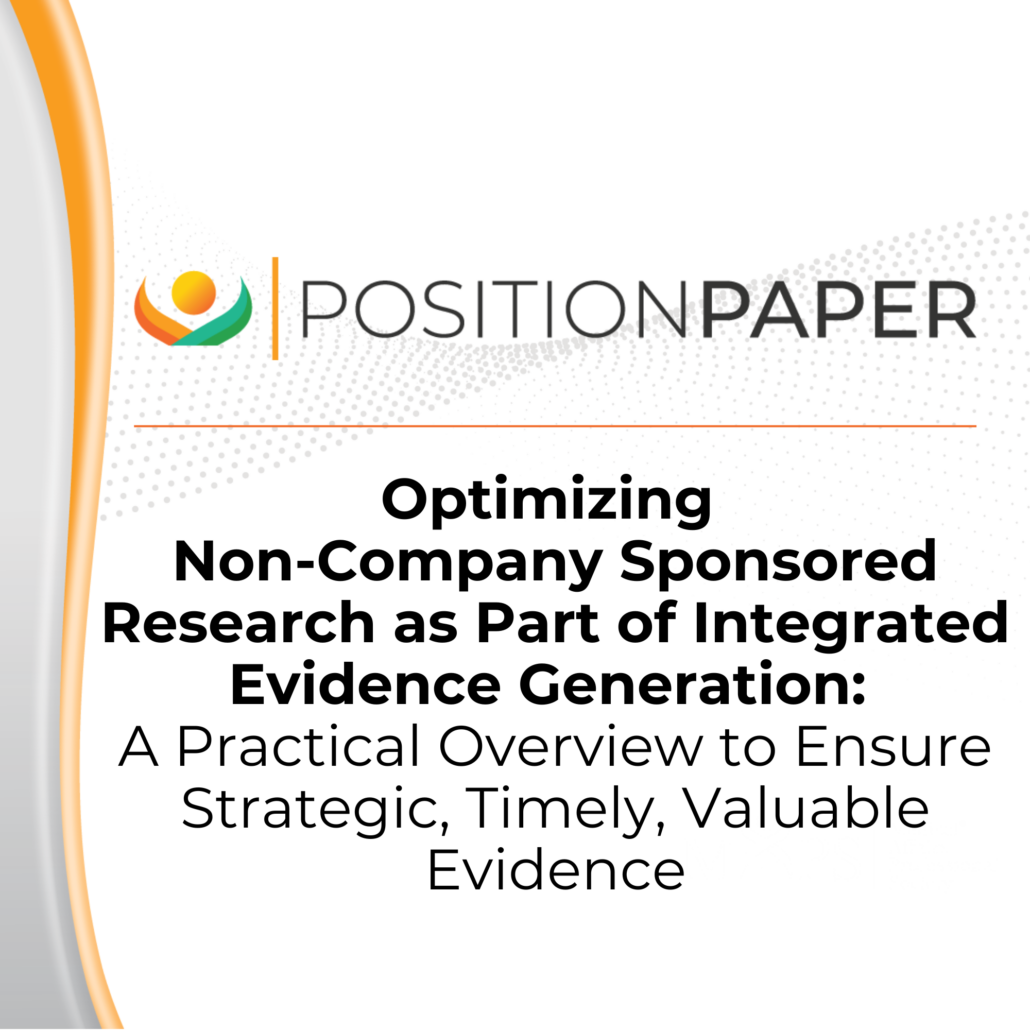 POSITIONPAPER

Optimizing Non-Company Sponsored Research as Part of Integrated Evidence Generation: A Practical Overview to Ensure Strategic, Timely, Valuable Evidence